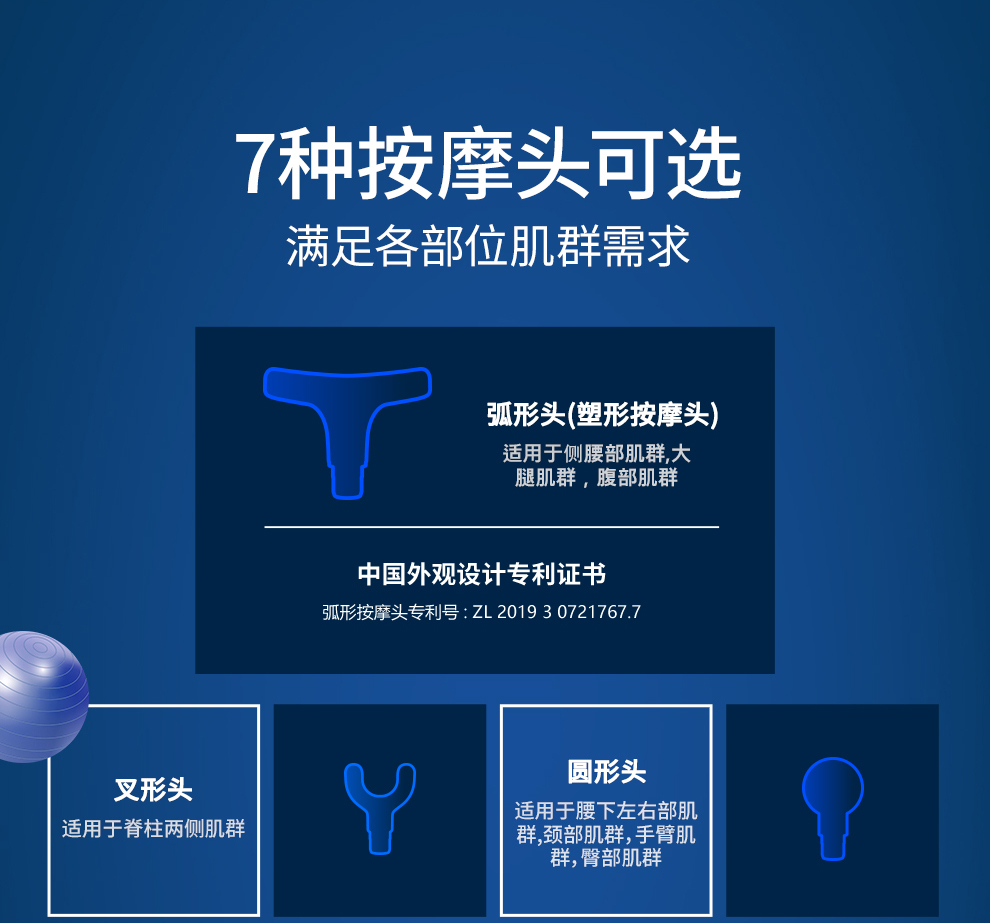 7种按摩头可选
满足各部位肌群需求

弧形头(塑形按摩头)
适用于侧腰部肌群,大腿肌群，腹部肌群

中国外观设计专利证书
弧形按摩头专利号 : ZL 2019 3 0721767.7

叉形头
适用于脊柱两侧肌群

圆形头
适用于腰下左右部肌群,颈部肌群,手臂肌群,臀部肌群